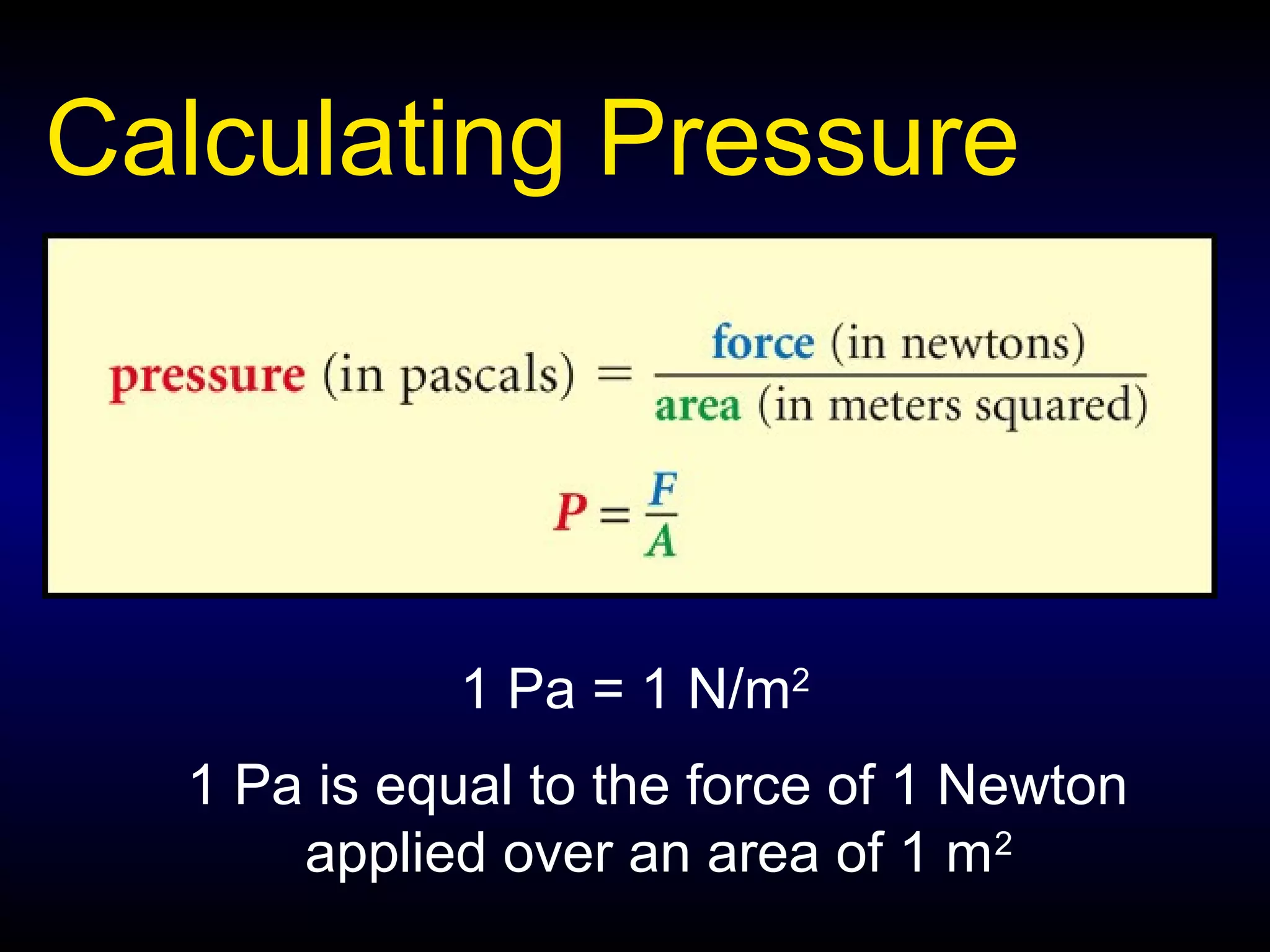 Calculating Pressure

$\text{pressure (in pascals)} = \frac{\text{force (in newtons)}}{\text{area (in meters squared)}}$

$P = \frac{F}{A}$

1 Pa = 1 N/m$^2$

1 Pa is equal to the force of 1 Newton applied over an area of 1 m$^2$